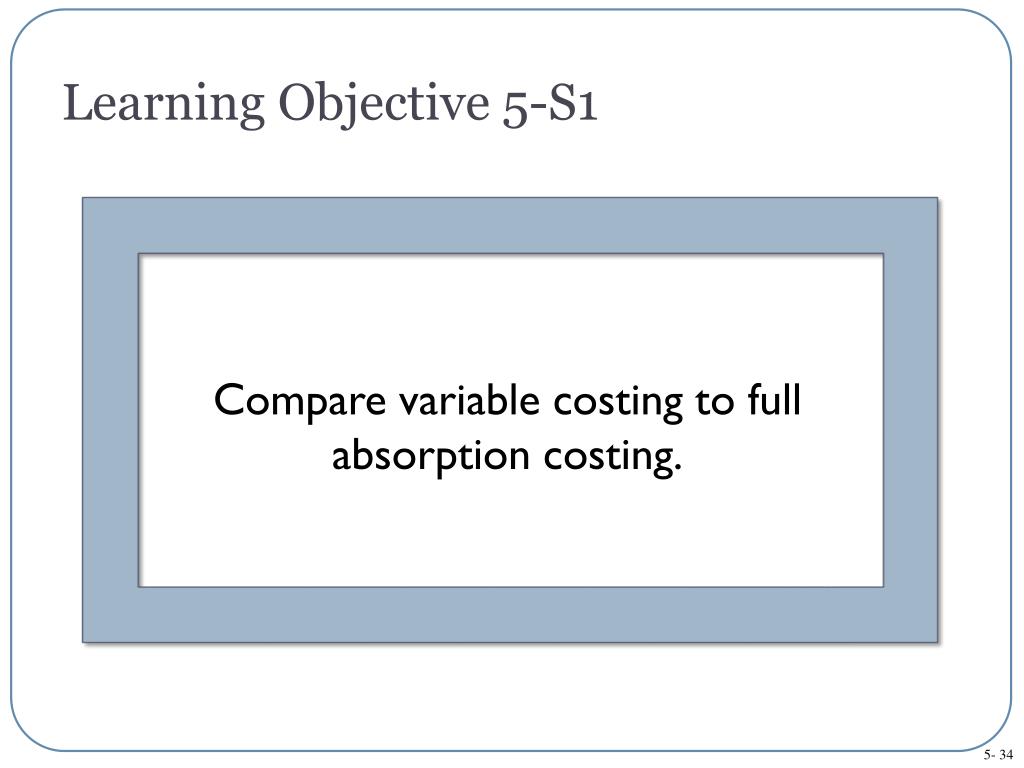 Learning Objective 5-S1

Compare variable costing to full absorption costing.

5- 34